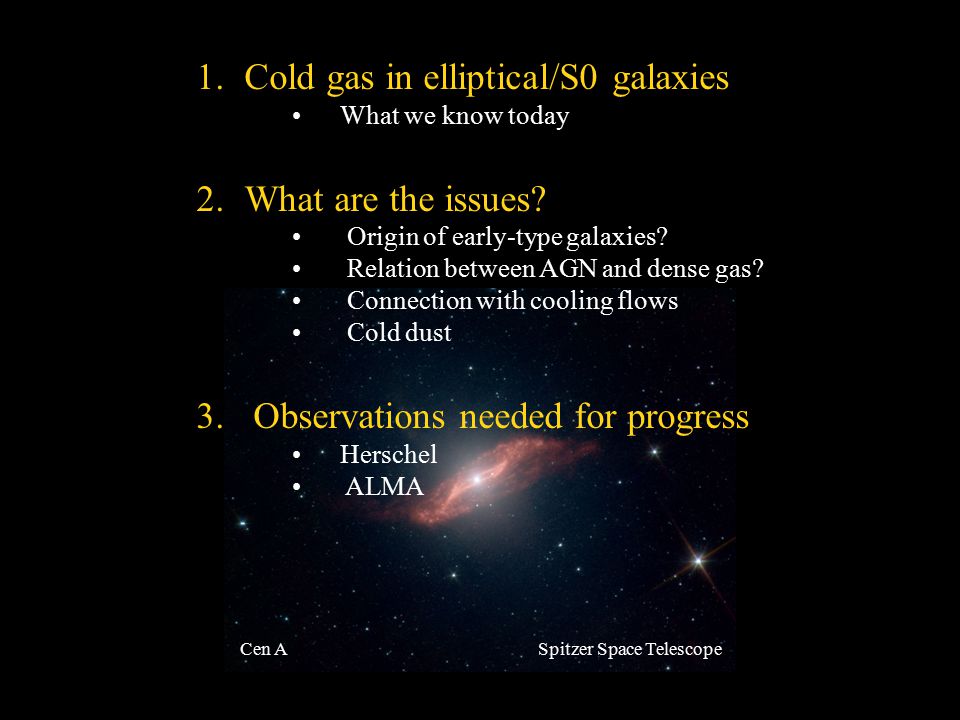 1. Cold gas in elliptical/S0 galaxies
• What we know today

2. What are the issues?
• Origin of early-type galaxies?
• Relation between AGN and dense gas?
• Connection with cooling flows
• Cold dust

3. Observations needed for progress
• Herschel
• ALMA

Cen A

Spitzer Space Telescope